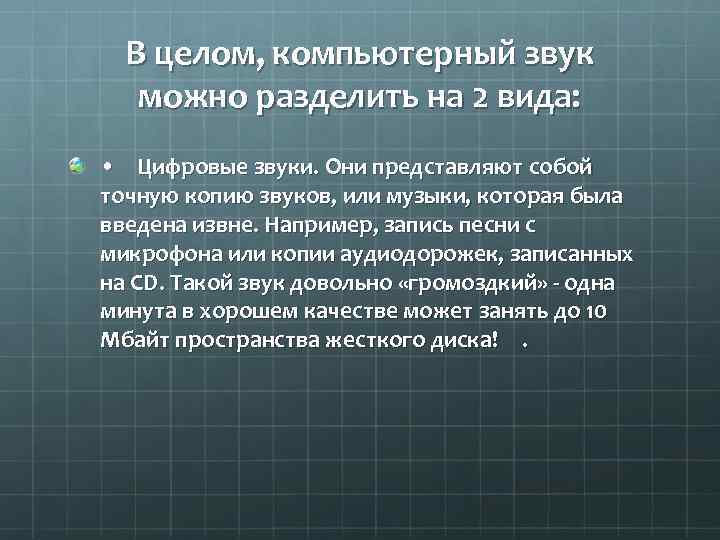 В целом, компьютерный звук можно разделить на 2 вида:

• Цифровые звуки. Они представляют собой точную копию звуков, или музыки, которая была введена извне. Например, запись песни с микрофона или копии аудиодорожек, записанных на CD. Такой звук довольно «громоздкий» - одна минута в хорошем качестве может занять до 10 Мбайт пространства жесткого диска! .